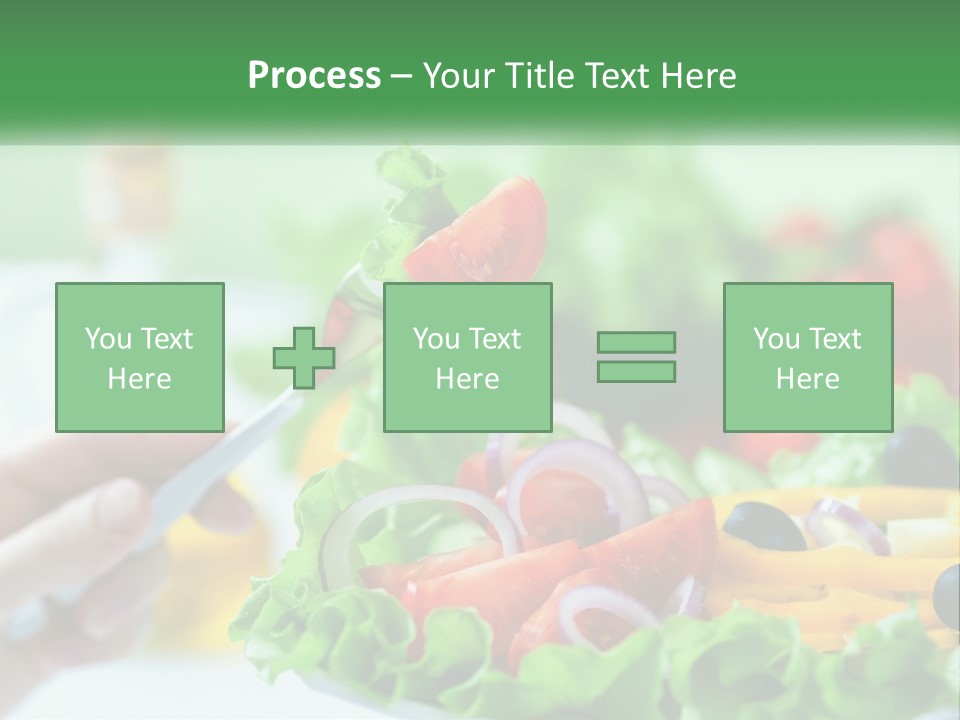 Process – Your Title Text Here

You Text Here

You Text Here

You Text Here